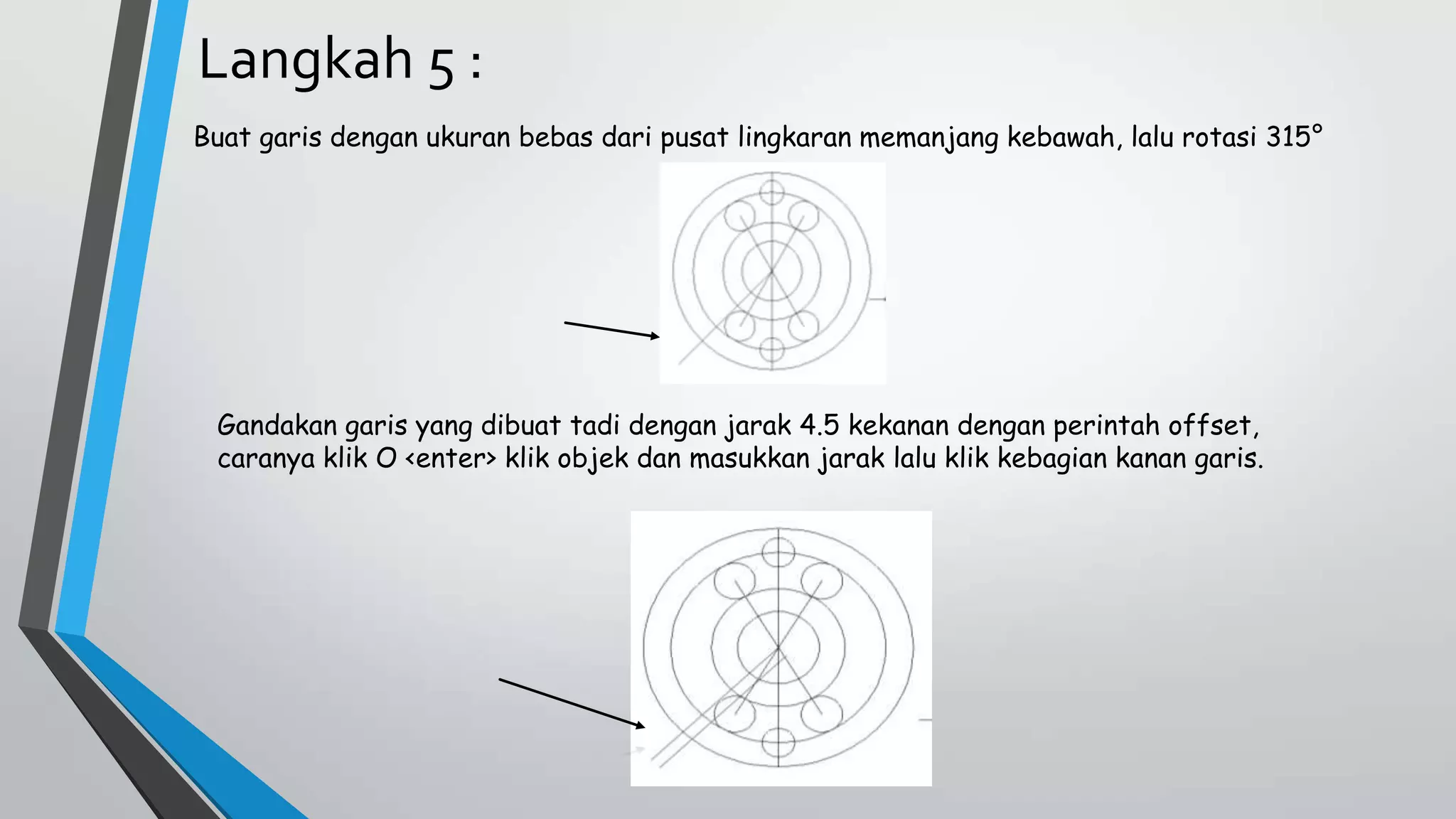 Langkah 5 :

Buat garis dengan ukuran bebas dari pusat lingkaran memanjang kebawah, lalu rotasi 315°

Gandakan garis yang dibuat tadi dengan jarak 4.5 kekanan dengan perintah offset, caranya klik O <enter> klik objek dan masukkan jarak lalu klik kebagian kanan garis.